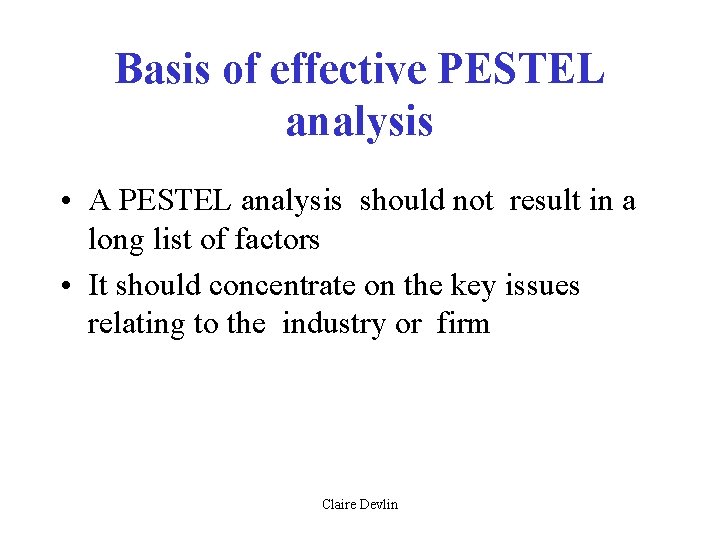 Basis of effective PESTEL analysis

• A PESTEL analysis should not result in a long list of factors

• It should concentrate on the key issues relating to the industry or firm

Claire Devlin